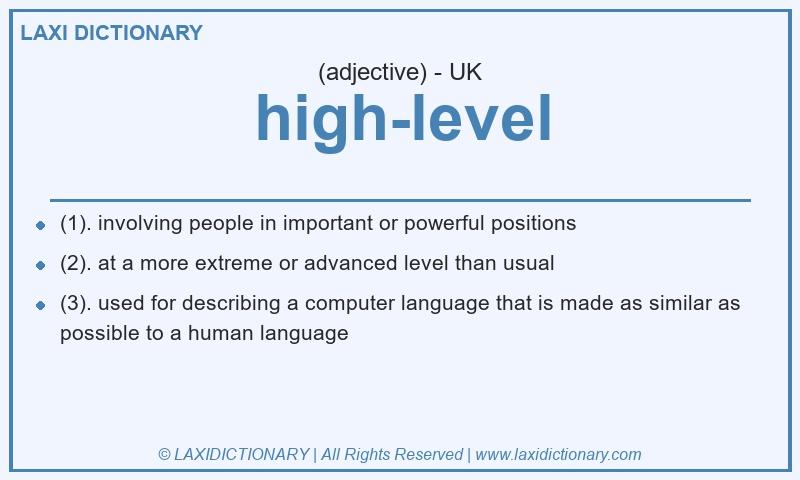 LAXI DICTIONARY

(adjective) - UK

high-level

- (1). involving people in important or powerful positions
- (2). at a more extreme or advanced level than usual
- (3). used for describing a computer language that is made as similar as possible to a human language

© LAXIDICTIONARY | All Rights Reserved | www.laxidictionary.com